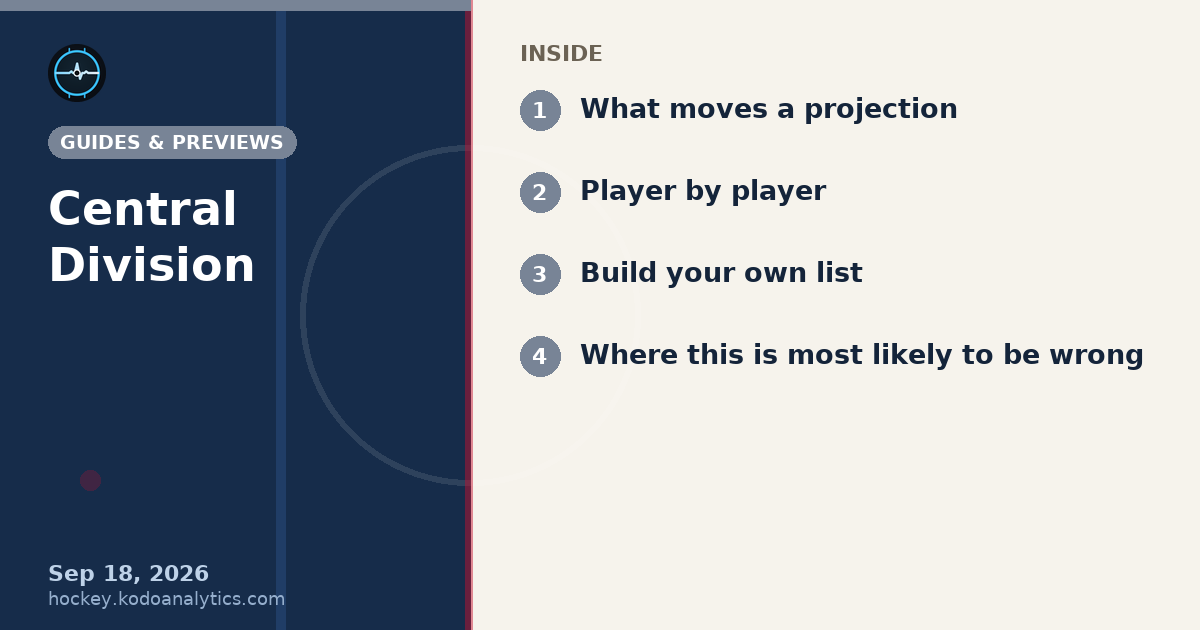 GUIDES & PREVIEWS

Central Division

Sep 18, 2026
hockey.kodoanalytics.com

INSIDE

1 What moves a projection

2 Player by player

3 Build your own list

4 Where this is most likely to be wrong